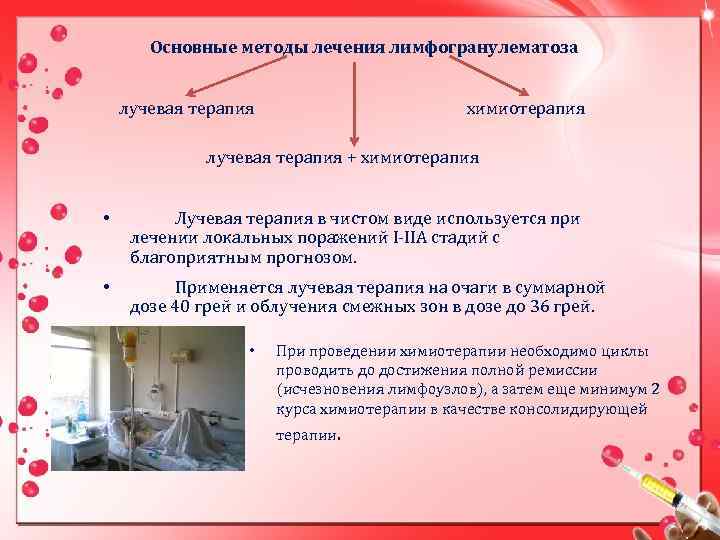 Основные методы лечения лимфогранулематоза

лучевая терапия

химиотерапия

лучевая терапия + химиотерапия

• Лучевая терапия в чистом виде используется при лечении локальных поражений I-IIA стадий с благоприятным прогнозом.

• Применяется лучевая терапия на очаги в суммарной дозе 40 грей и облучения смежных зон в дозе до 36 грей.

• При проведении химиотерапии необходимо циклы проводить до достижения полной ремиссии (исчезновения лимфоузлов), а затем еще минимум 2 курса химиотерапии в качестве консолидирующей терапии.